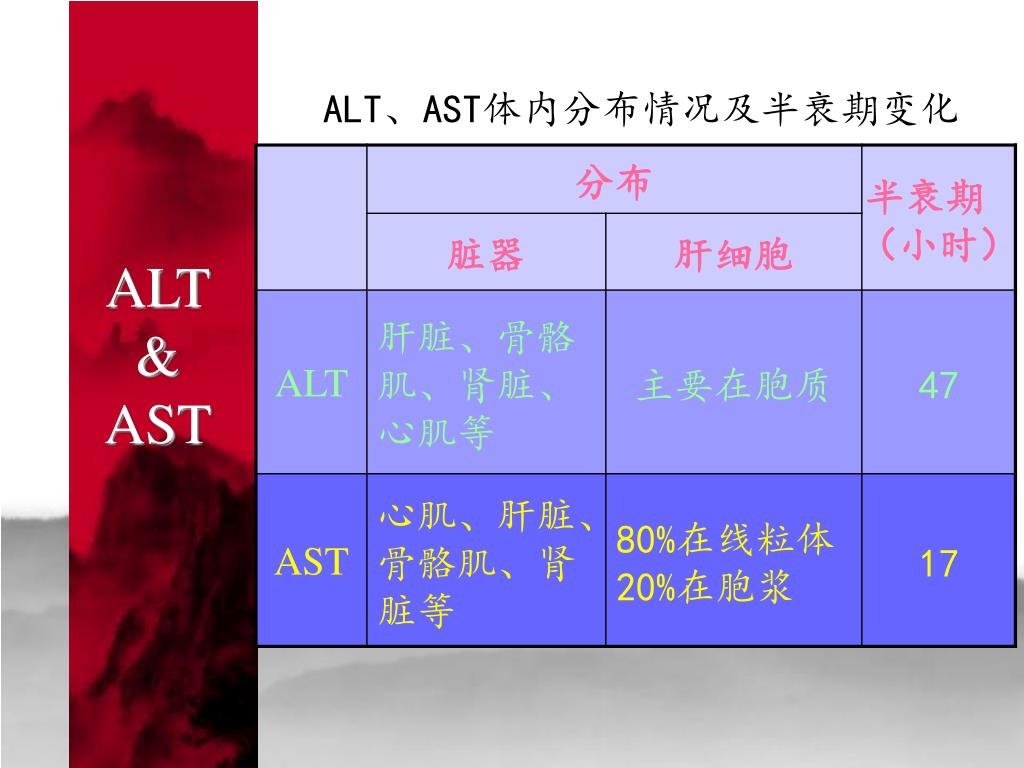 ALT
&
AST

ALT、AST体内分布情况及半衰期变化

| | 分布 | | 半衰期（小时） |
|---|---|---|---|
| | 脏器 | 肝细胞 | |
| ALT | 肝脏、骨骼肌、肾脏、心肌等 | 主要在胞质 | 47 |
| AST | 心肌、肝脏、骨骼肌、肾脏等 | 80%在线粒体 20%在胞浆 | 17 |